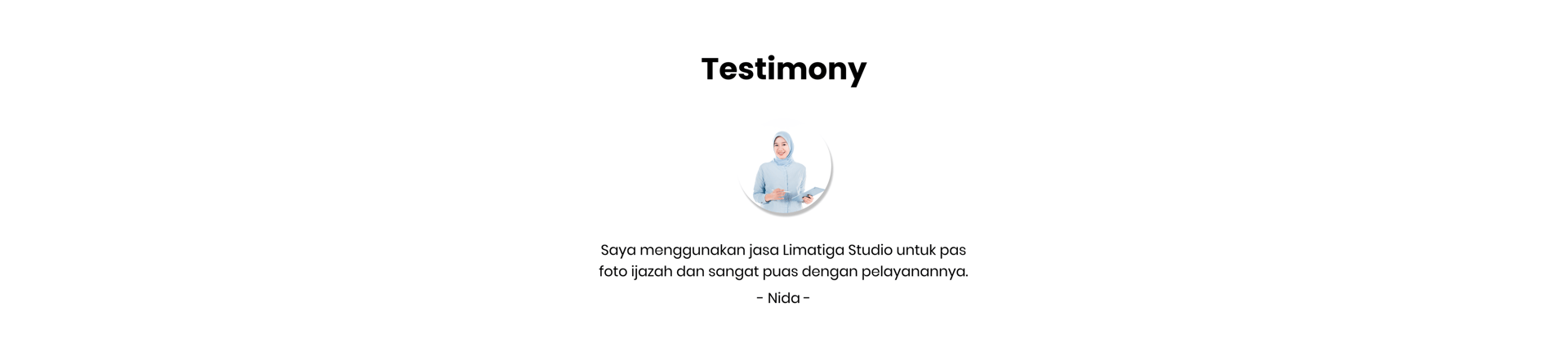 Testimony

Saya menggunakan jasa Limatiga Studio untuk pas foto ijazah dan sangat puas dengan pelayanannya.

- Nida -